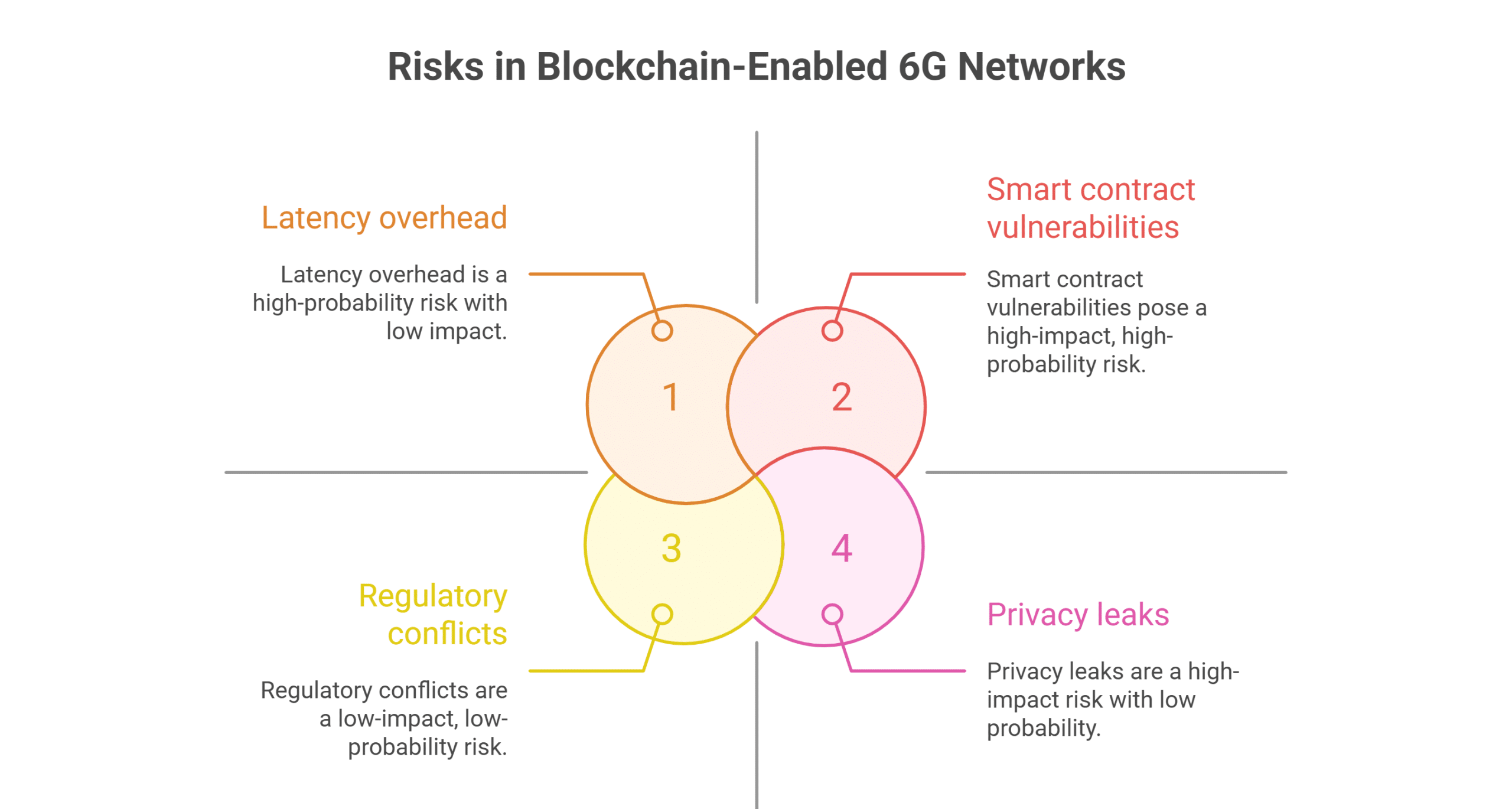 Risks in Blockchain-Enabled 6G Networks

Latency overhead

Latency overhead is a high-probability risk with low impact.

Smart contract vulnerabilities

Smart contract vulnerabilities pose a high-impact, high-probability risk.

1

2

3

4

Regulatory conflicts

Regulatory conflicts are a low-impact, low-probability risk.

Privacy leaks

Privacy leaks are a high-impact risk with low probability.